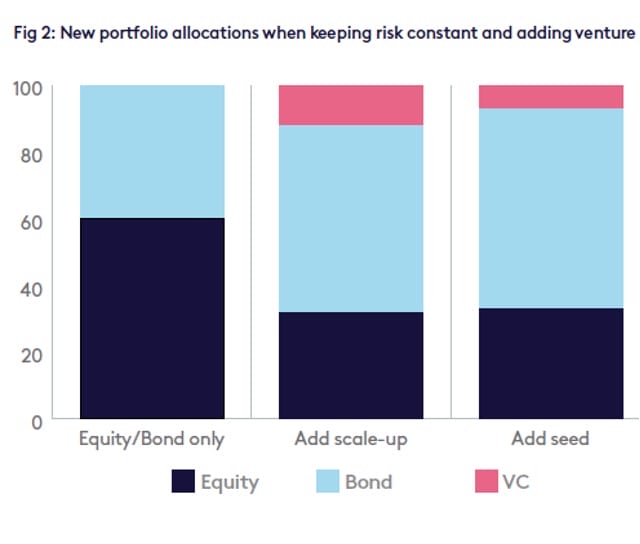 Fig 2: New portfolio allocations when keeping risk constant and adding venture

100
80
60
40
20
0

Equity/Bond only
Add scale-up
Add seed

Equity
Bond
VC